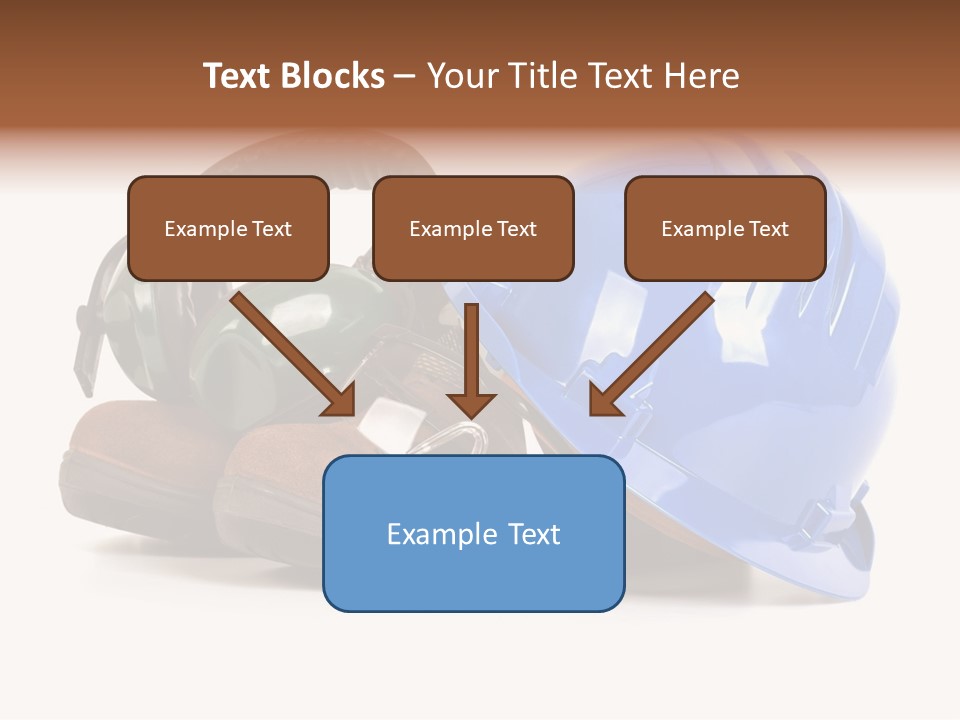 Text Blocks – Your Title Text Here

Example Text

Example Text

Example Text

Example Text